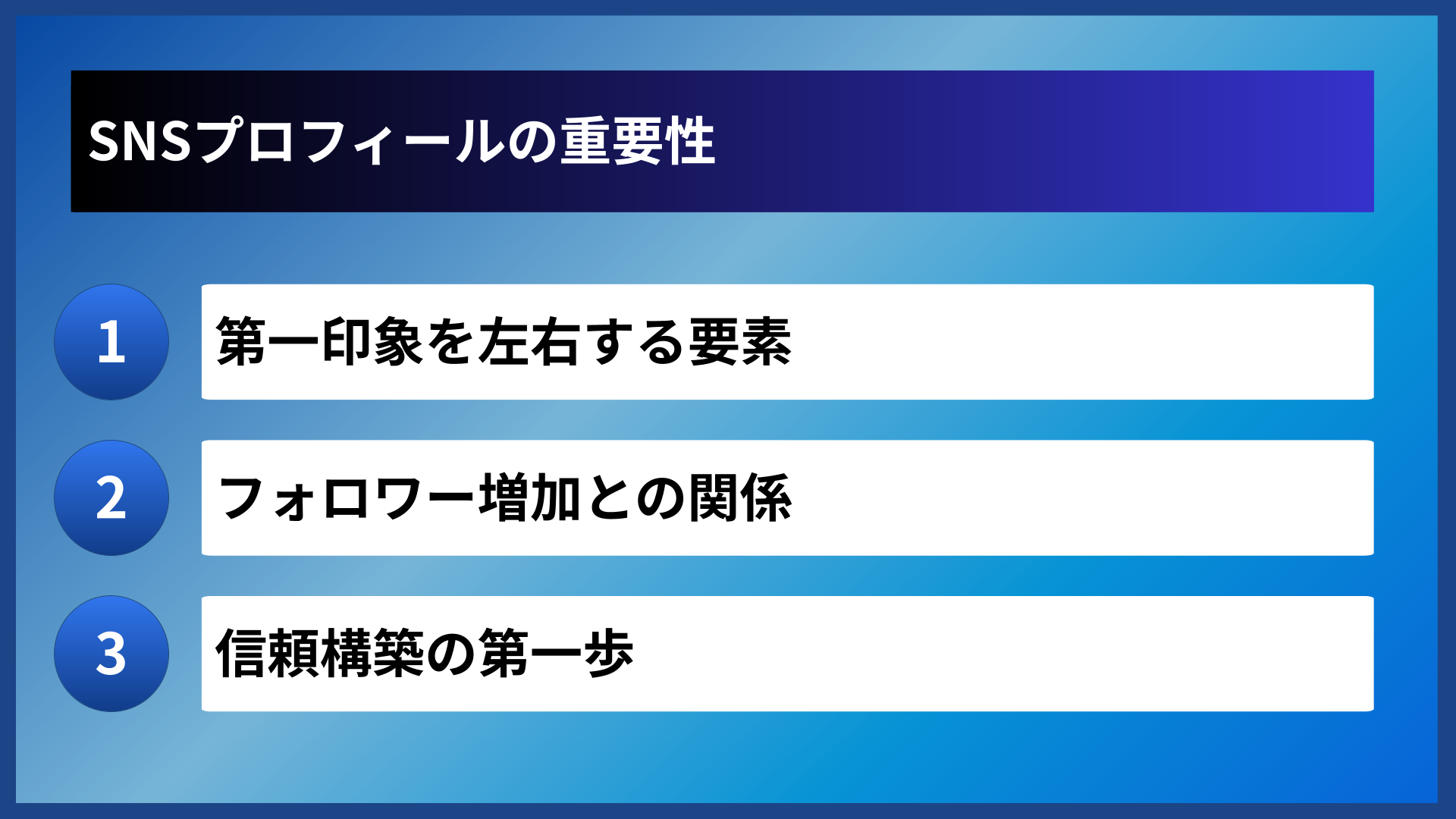 SNSプロフィールの重要性

1
第一印象を左右する要素

2
フォロワー増加との関係

3
信頼構築の第一歩